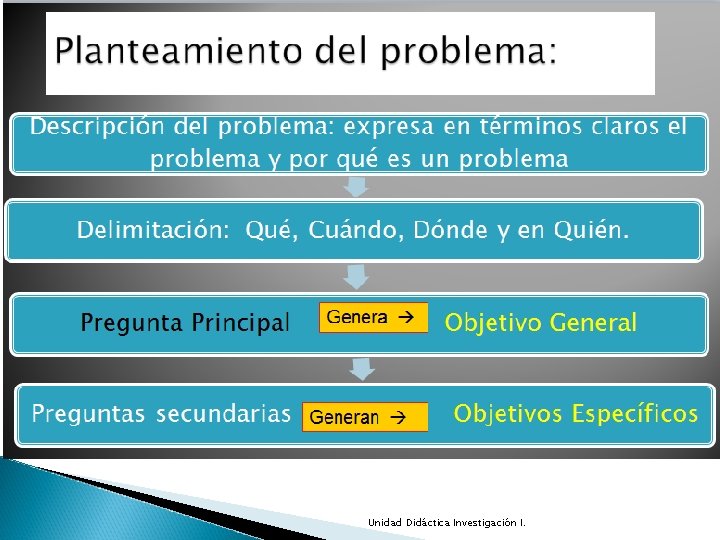 Planteamiento del problema:

Descripción del problema: expresa en términos claros el problema y por qué es un problema

Delimitación: Qué, Cuándo, Dónde y en Quién.

Pregunta Principal Genera → Objetivo General

Preguntas secundarias Generan → Objetivos Específicos

Unidad Didáctica Investigación I.